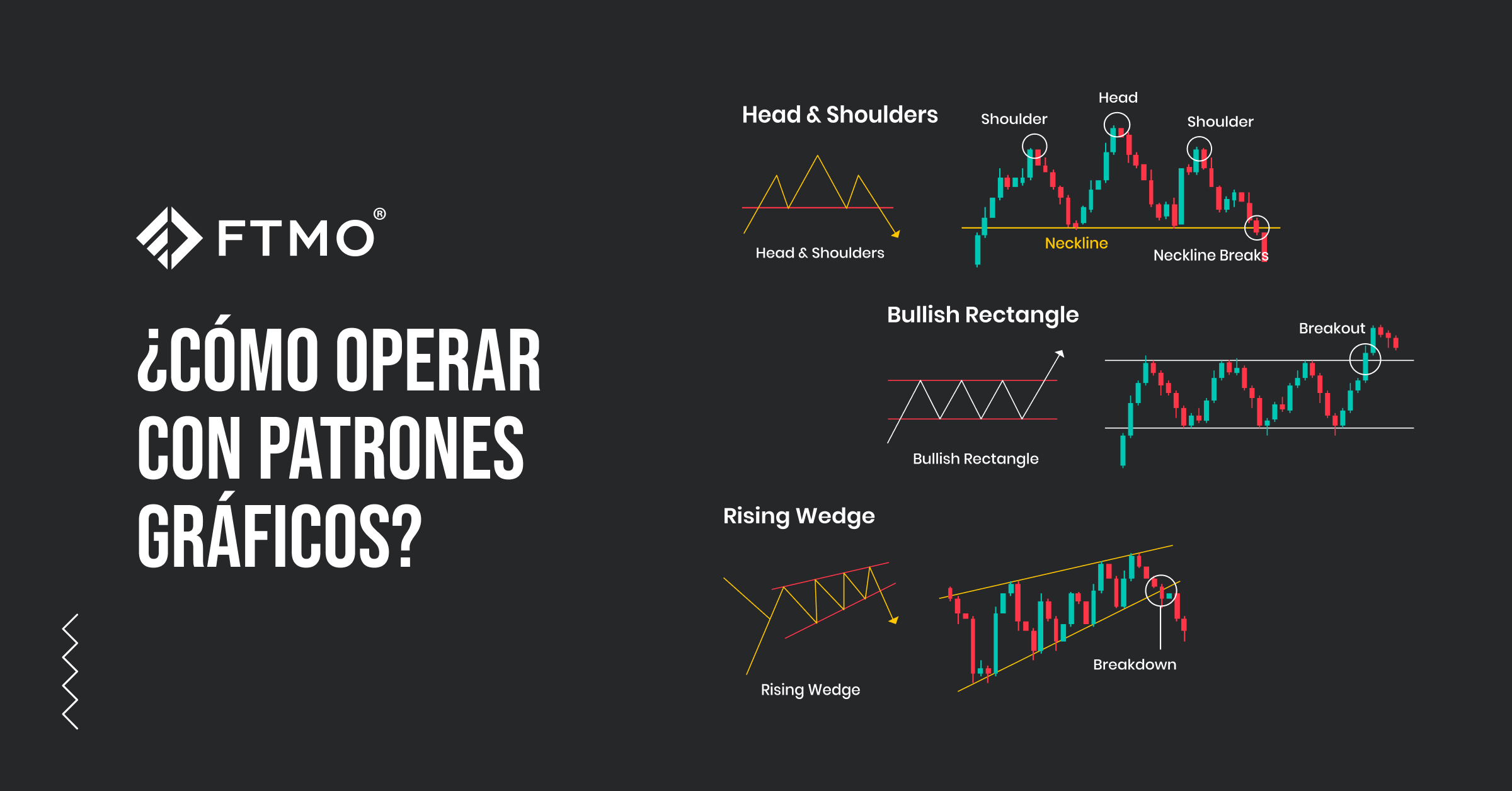 FTMO®

¿CÓMO OPERAR CON PATRONES GRÁFICOS?

Head & Shoulders

Head & Shoulders

Shoulder

Head

Shoulder

Neckline

Neckline Breaks

Bullish Rectangle

Bullish Rectangle

Breakout

Rising Wedge

Rising Wedge

Breakdown